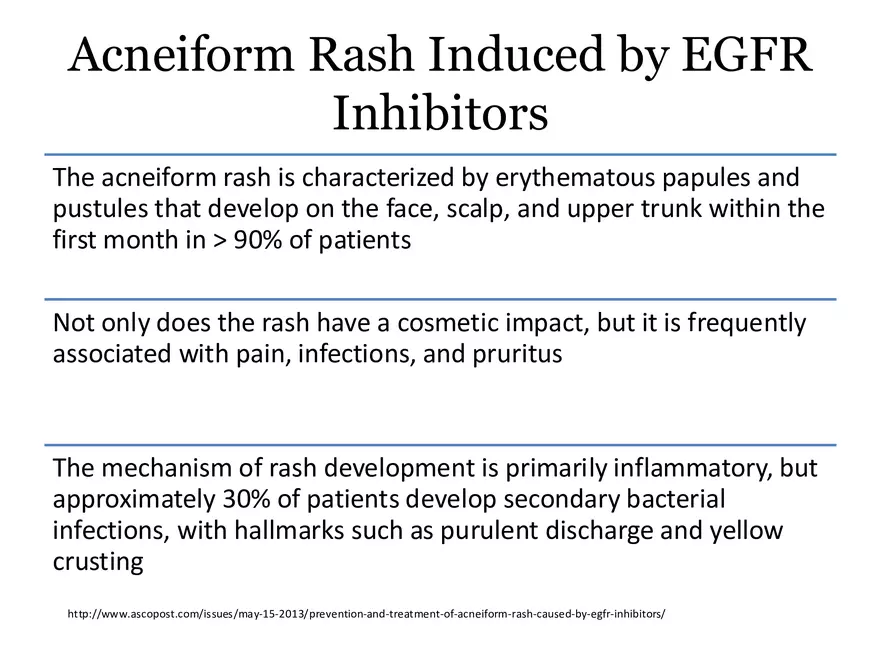 Acneiform Rash Induced by EGFR Inhibitors

The acneiform rash is characterized by erythematous papules and pustules that develop on the face, scalp, and upper trunk within the first month in > 90% of patients

Not only does the rash have a cosmetic impact, but it is frequently associated with pain, infections, and pruritus

The mechanism of rash development is primarily inflammatory, but approximately 30% of patients develop secondary bacterial infections, with hallmarks such as purulent discharge and yellow crusting

http://www.ascopost.com/issues/may-15-2013/prevention-and-treatment-of-acneiform-rash-caused-by-egfr-inhibitors/